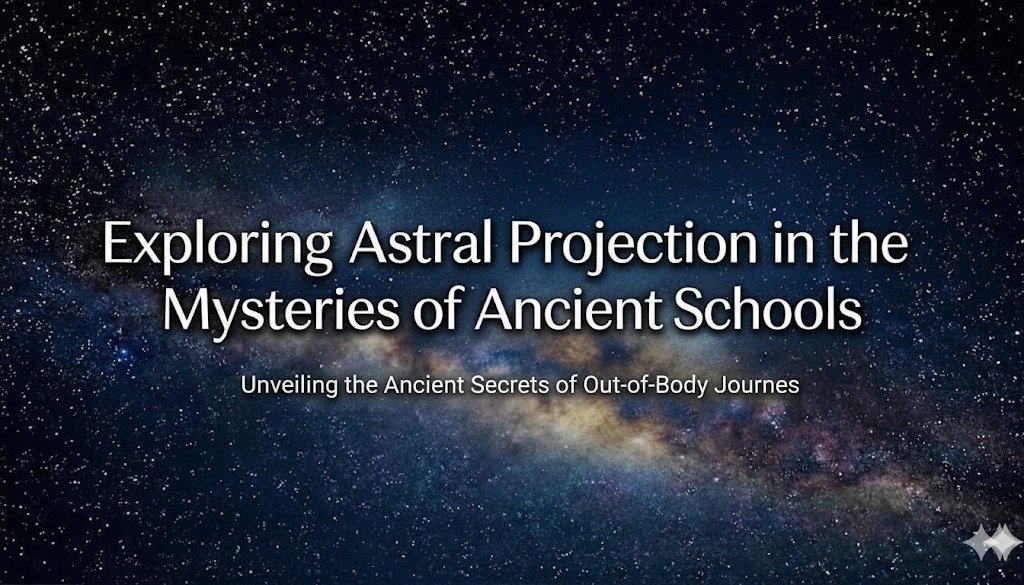 Exploring Astral Projection in the Mysteries of Ancient Schools

Unveiling the Ancient Secrets of Out-of-Body Journes